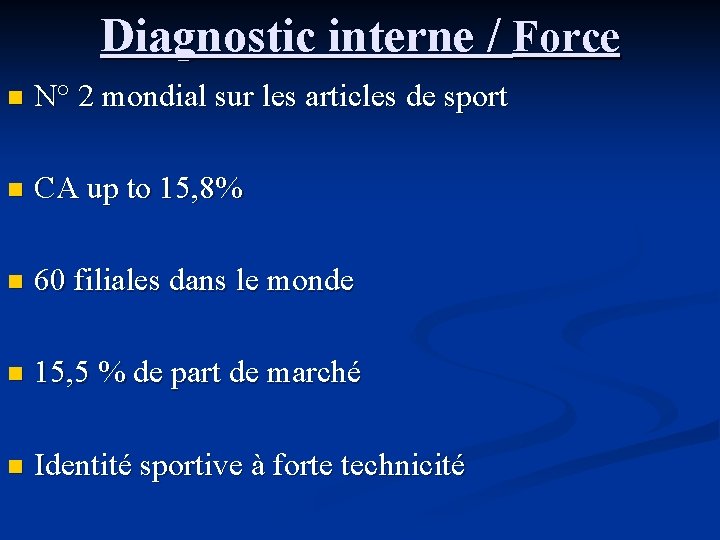 Diagnostic interne / Force

N° 2 mondial sur les articles de sport

CA up to 15,8%

60 filiales dans le monde

15,5 % de part de marché

Identité sportive à forte technicité